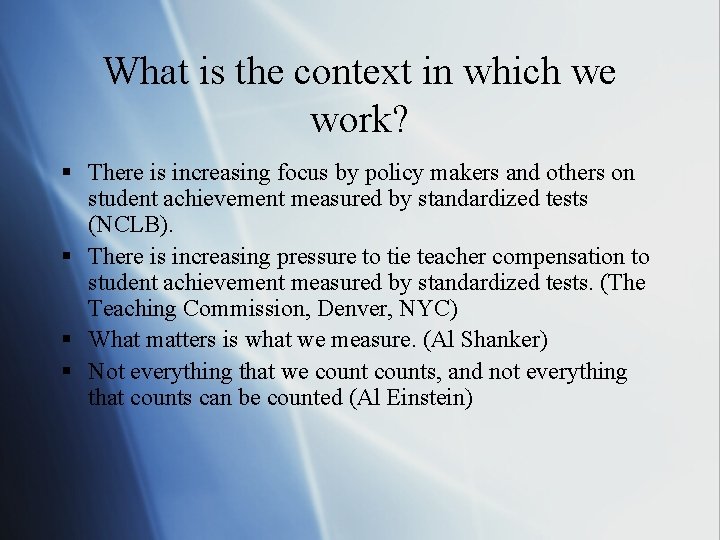 What is the context in which we work?

▪ There is increasing focus by policy makers and others on student achievement measured by standardized tests (NCLB).

▪ There is increasing pressure to tie teacher compensation to student achievement measured by standardized tests. (The Teaching Commission, Denver, NYC)

▪ What matters is what we measure. (Al Shanker)

▪ Not everything that we count counts, and not everything that counts can be counted (Al Einstein)